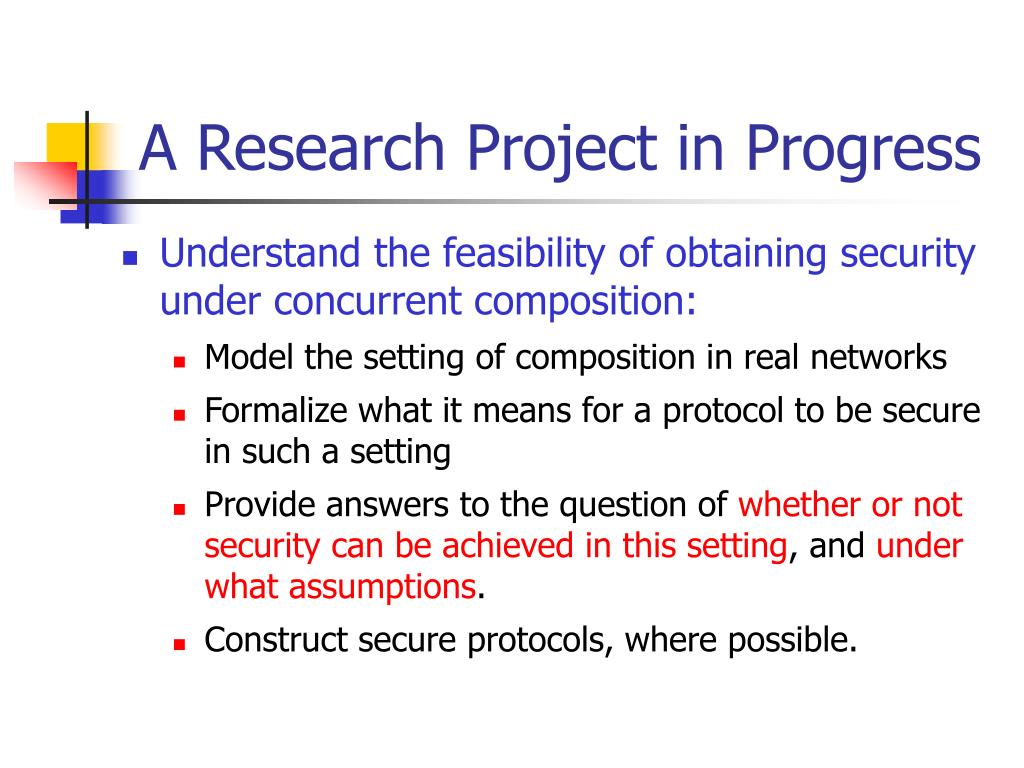 A Research Project in Progress

Understand the feasibility of obtaining security under concurrent composition:

Model the setting of composition in real networks

Formalize what it means for a protocol to be secure in such a setting

Provide answers to the question of whether or not security can be achieved in this setting, and under what assumptions.

Construct secure protocols, where possible.